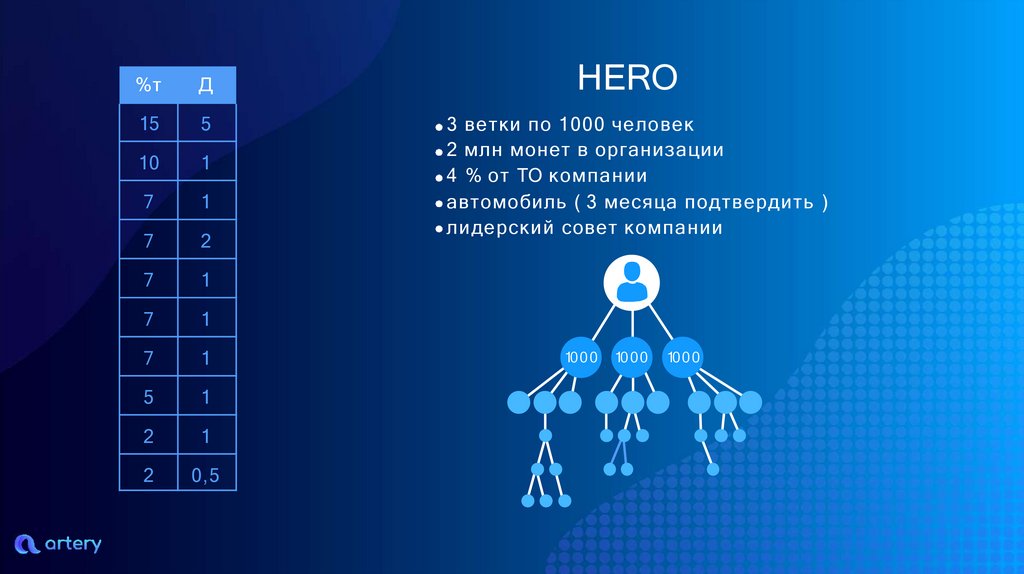 | %т | Д |
|---|---|
| 15 | 5 |
| 10 | 1 |
| 7 | 1 |
| 7 | 2 |
| 7 | 1 |
| 7 | 1 |
| 7 | 1 |
| 5 | 1 |
| 2 | 1 |
| 2 | 0,5 |

HERO

• 3 ветки по 1000 человек
• 2 млн монет в организации
• 4 % от ТО компании
• автомобиль ( 3 месяца подтвердить )
• лидерский совет компании

1000 1000 1000

artery